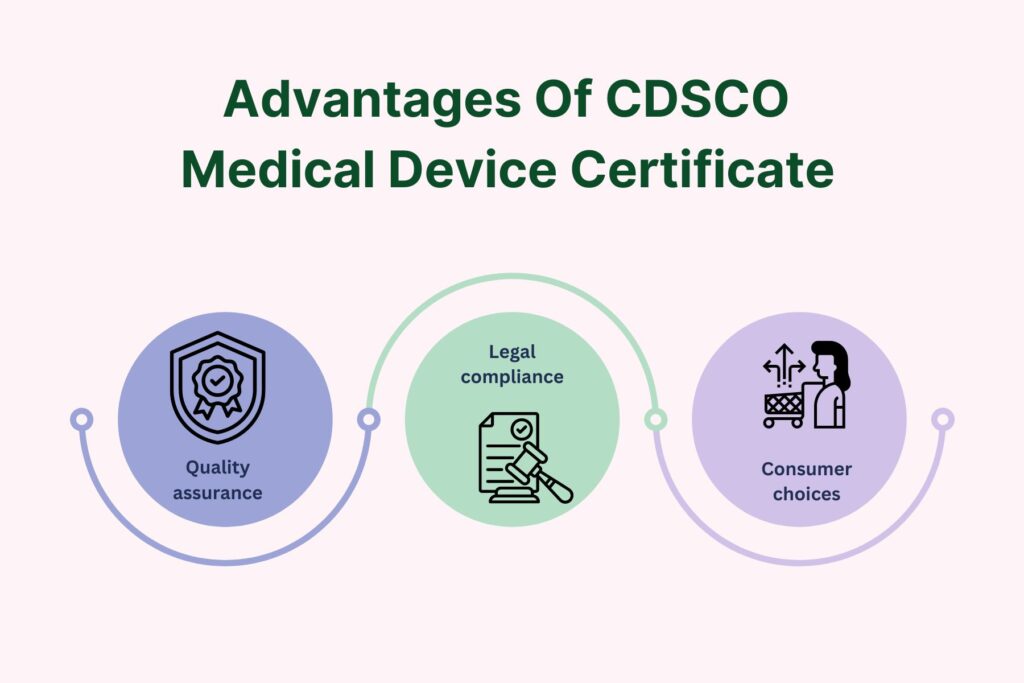 Advantages Of CDSCO Medical Device Certificate

Quality assurance

Legal compliance

Consumer choices